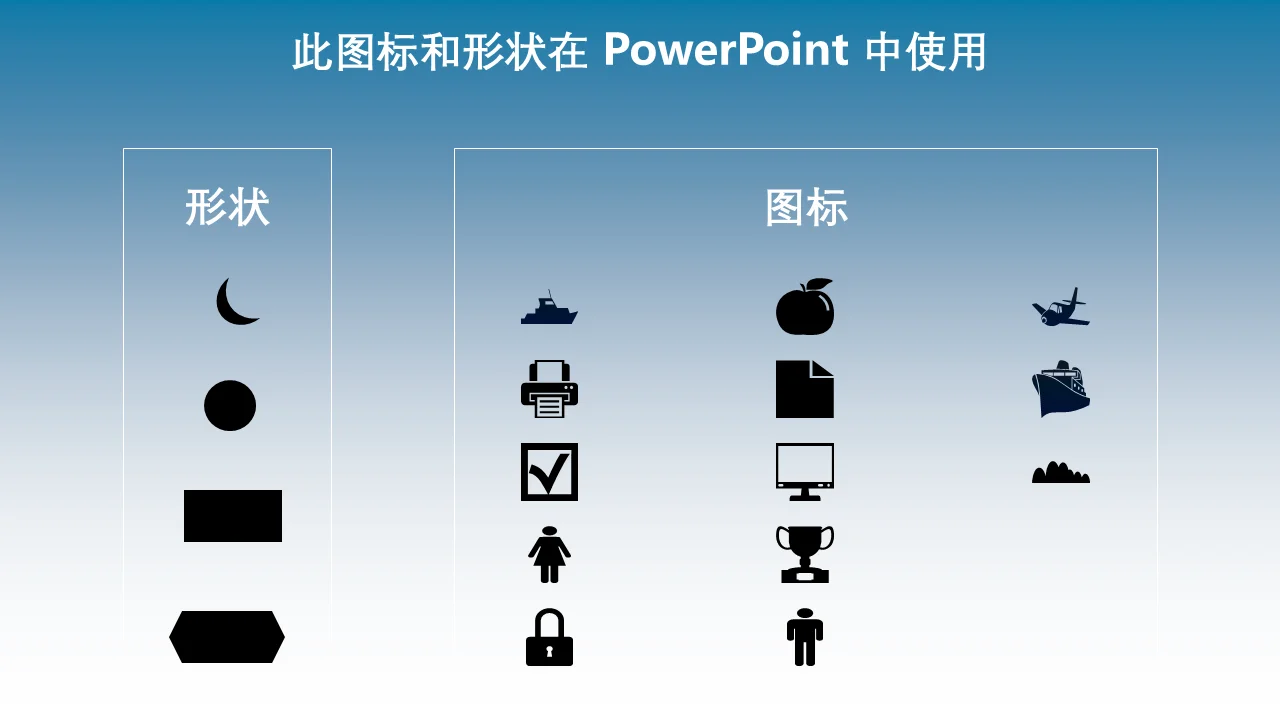 此图标和形状在 PowerPoint 中使用

形状

图标